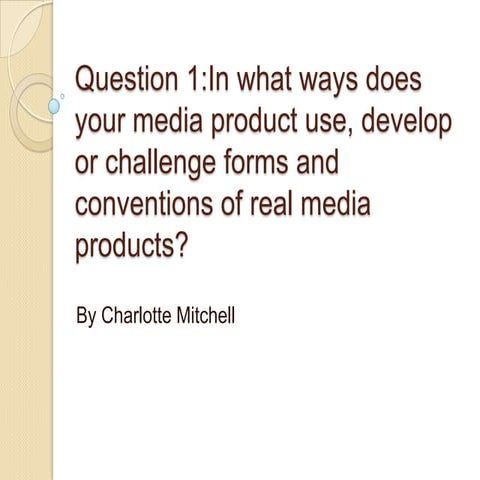 Question 1:In what ways does your media product use, develop or challenge forms and conventions of real media products?

By Charlotte Mitchell